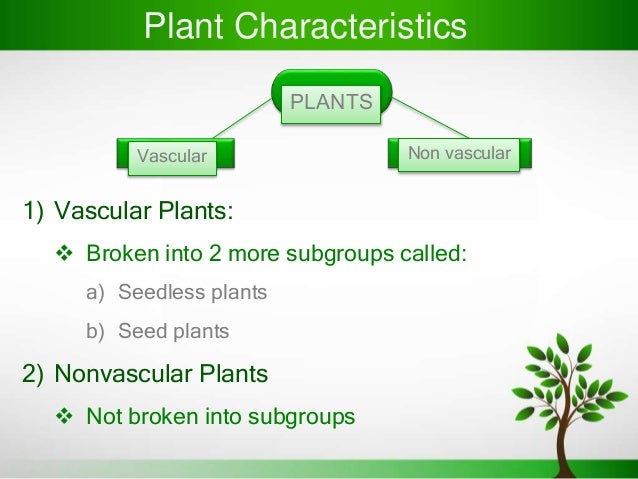 Plant Characteristics

PLANTS

Vascular

Non vascular

1) Vascular Plants:

❖ Broken into 2 more subgroups called:

a) Seedless plants

b) Seed plants

2) Nonvascular Plants

❖ Not broken into subgroups